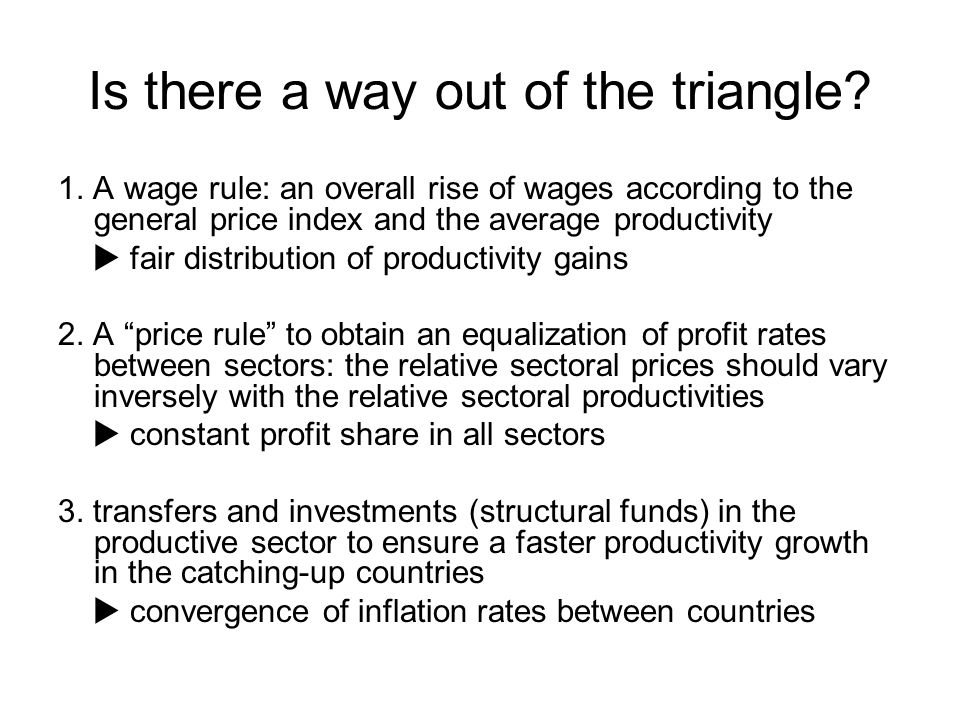 Is there a way out of the triangle?

1. A wage rule: an overall rise of wages according to the general price index and the average productivity

▶ fair distribution of productivity gains

2. A “price rule” to obtain an equalization of profit rates between sectors: the relative sectoral prices should vary inversely with the relative sectoral productivities

▶ constant profit share in all sectors

3. transfers and investments (structural funds) in the productive sector to ensure a faster productivity growth in the catching-up countries

▶ convergence of inflation rates between countries